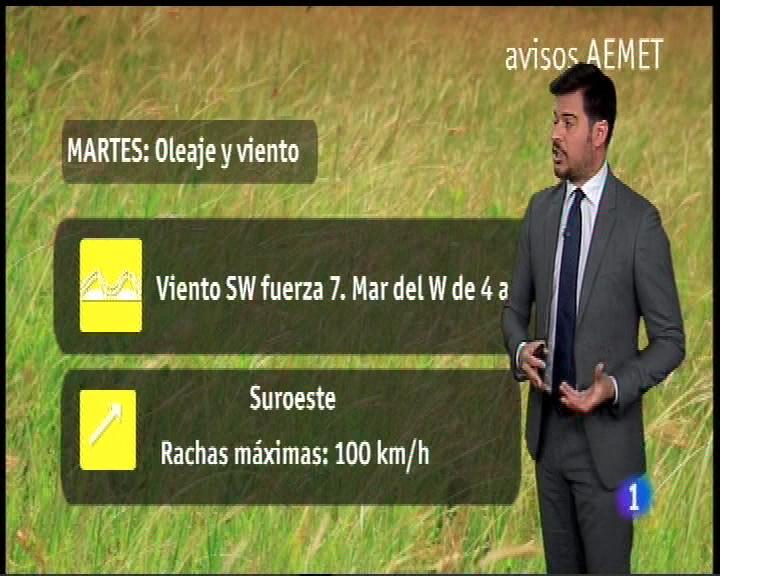 avisos AEMET

MARTES: Oleaje y viento

Viento SW fuerza 7. Mar del W de 4 a

Suroeste

Rachas máximas: 100 km/h

1